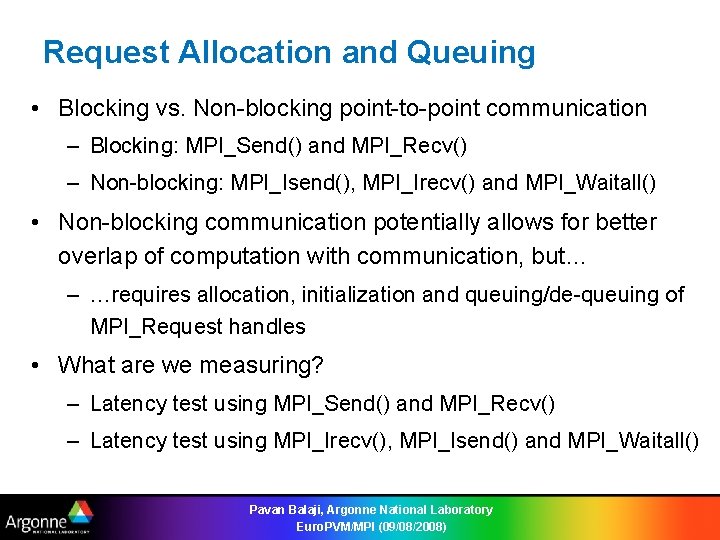 Request Allocation and Queuing

• Blocking vs. Non-blocking point-to-point communication
  – Blocking: MPI_Send() and MPI_Recv()
  – Non-blocking: MPI_Isend(), MPI_Irecv() and MPI_Waitall()

• Non-blocking communication potentially allows for better overlap of computation with communication, but…
  – …requires allocation, initialization and queuing/de-queuing of MPI_Request handles

• What are we measuring?
  – Latency test using MPI_Send() and MPI_Recv()
  – Latency test using MPI_Irecv(), MPI_Isend() and MPI_Waitall()

Argonne NATIONAL LABORATORY

Pavan Balaji, Argonne National Laboratory
EuroPVM/MPI (09/08/2008)